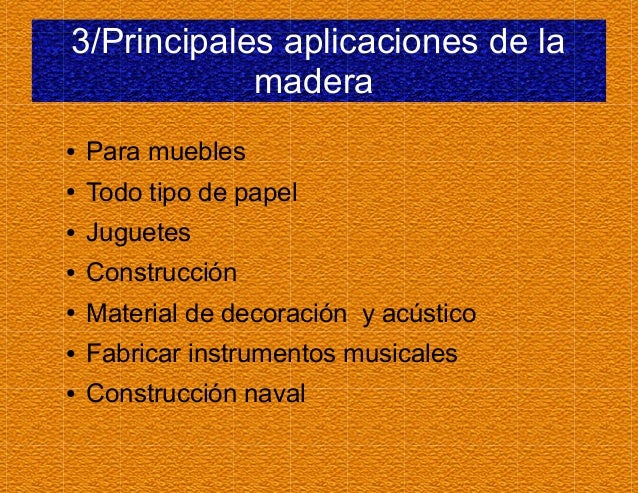 3/Principales aplicaciones de la madera

• Para muebles
• Todo tipo de papel
• Juguetes
• Construcción
• Material de decoración y acústico
• Fabricar instrumentos musicales
• Construcción naval